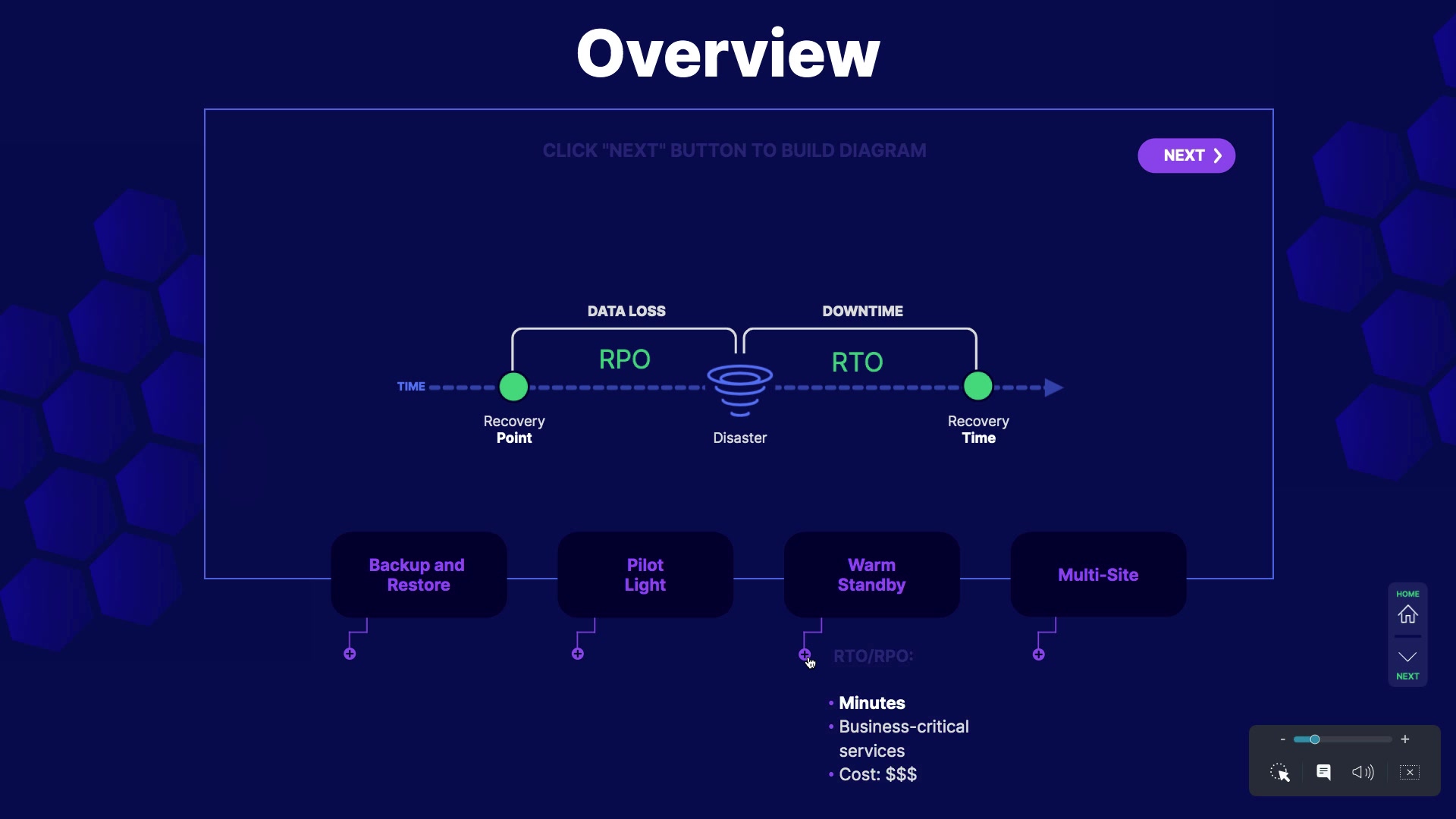 Overview

CLICK "NEXT" BUTTON TO BUILD DIAGRAM

NEXT

DATA LOSS

DOWNTIME

RPO

RTO

TIME

Recovery Point

Disaster

Recovery Time

Backup and Restore

Pilot Light

Warm Standby

Multi-Site

RTO/RPO:

• Minutes
• Business-critical services
• Cost: $$$

HOME

NEXT

-

+